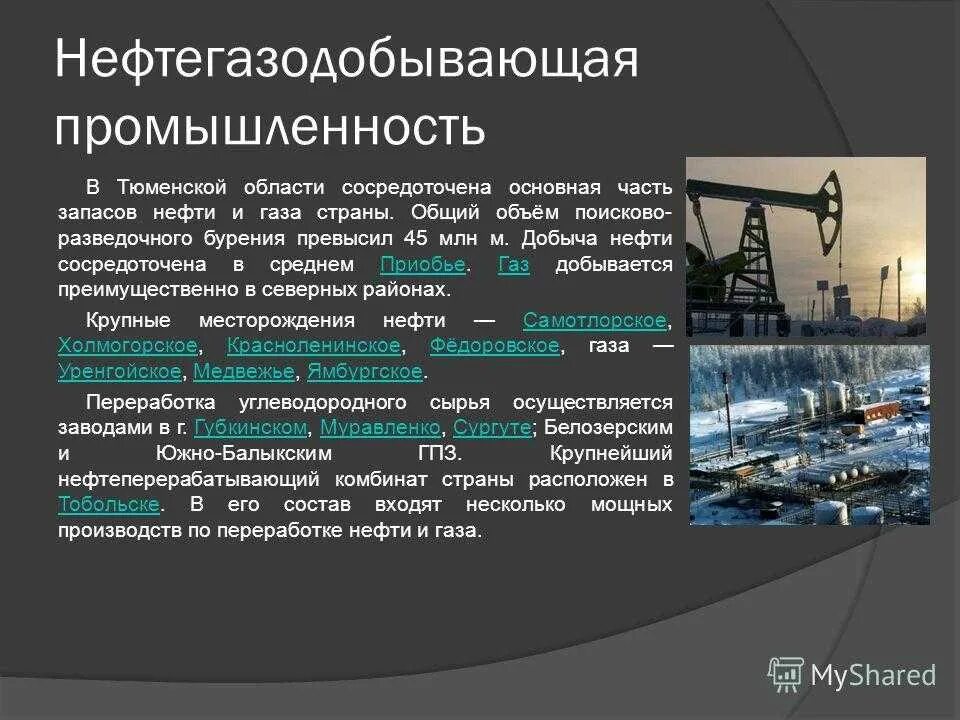 Нефтегазодобывающая промышленность

В Тюменской области сосредоточена основная часть запасов нефти и газа страны. Общий объём поисково-разведочного бурения превысил 45 млн м. Добыча нефти сосредоточена в среднем Приобье. Газ добывается преимущественно в северных районах.

Крупные месторождения нефти — Самотлорское, Холмогорское, Красноленинское, Фёдоровское, газа — Уренгойское, Медвежье, Ямбургское.

Переработка углеводородного сырья осуществляется заводами в г. Губкинском, Муравленко, Сургуте; Белозерским и Южно-Балыкским ГПЗ. Крупнейший нефтеперерабатывающий комбинат страны расположен в Тобольске. В его состав входят несколько мощных производств по переработке нефти и газа.

MyShared